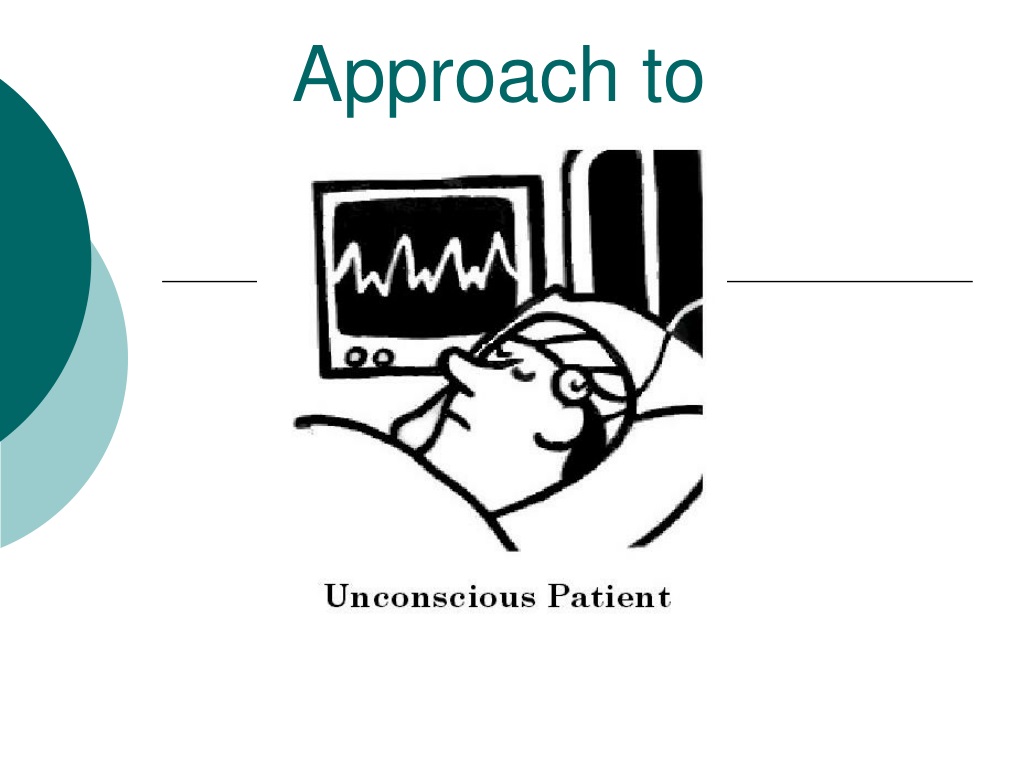 Approach to

Unconscious Patient